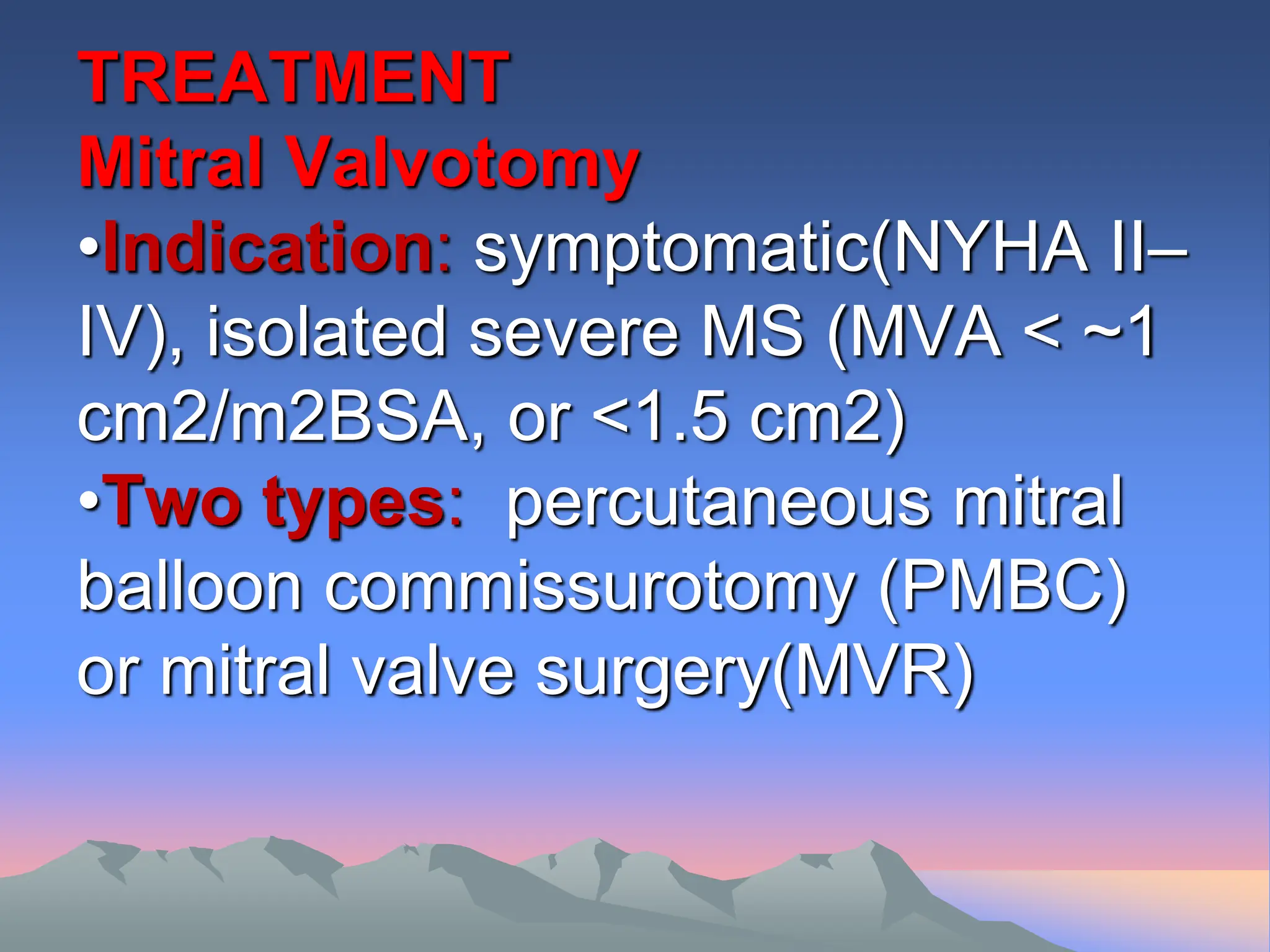 TREATMENT
Mitral Valvotomy

•Indication: symptomatic(NYHA II–IV), isolated severe MS (MVA < ~1 cm2/m2BSA, or <1.5 cm2)

•Two types: percutaneous mitral balloon commissurotomy (PMBC) or mitral valve surgery(MVR)